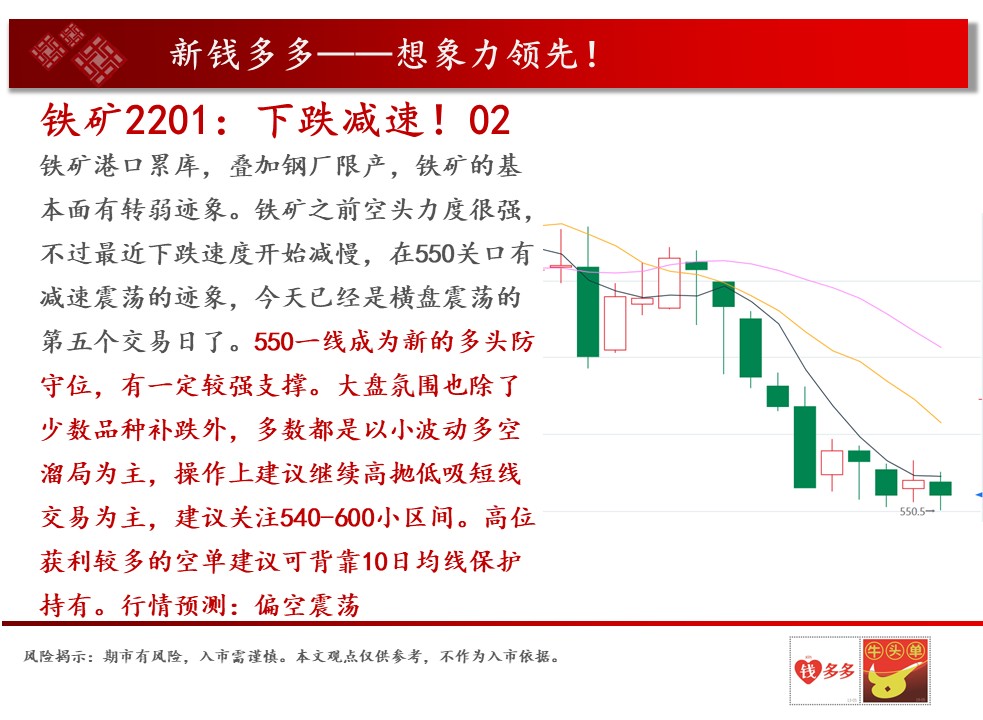 新钱多多——想象力领先！

铁矿2201：下跌减速！02

铁矿港口累库，叠加钢厂限产，铁矿的基本面有转弱迹象。铁矿之前空头力度很强，不过最近下跌速度开始减慢，在550关口有减速震荡的迹象，今天已经是横盘震荡的第五个交易日了。550一线成为新的多头防守位，有一定较强支撑。大盘氛围也除了少数品种补跌外，多数都是以小波动多空溜局为主，操作上建议继续高抛低吸短线交易为主，建议关注540-600小区间。高位获利较多的空单建议可背靠10日均线保护持有。行情预测：偏空震荡

550.5

风险揭示：期市有风险，入市需谨慎。本文观点仅供参考，不作为入市依据。

钱多多

牛头单